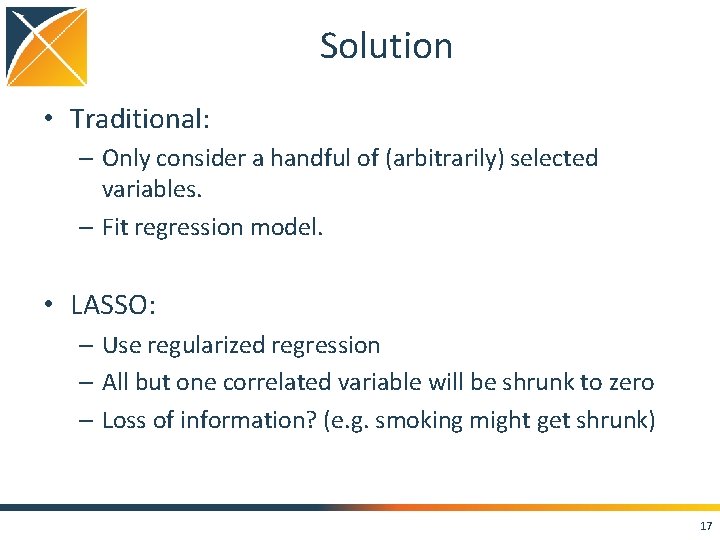 Solution

• Traditional:
– Only consider a handful of (arbitrarily) selected variables.
– Fit regression model.

• LASSO:
– Use regularized regression
– All but one correlated variable will be shrunk to zero
– Loss of information? (e.g. smoking might get shrunk)

17